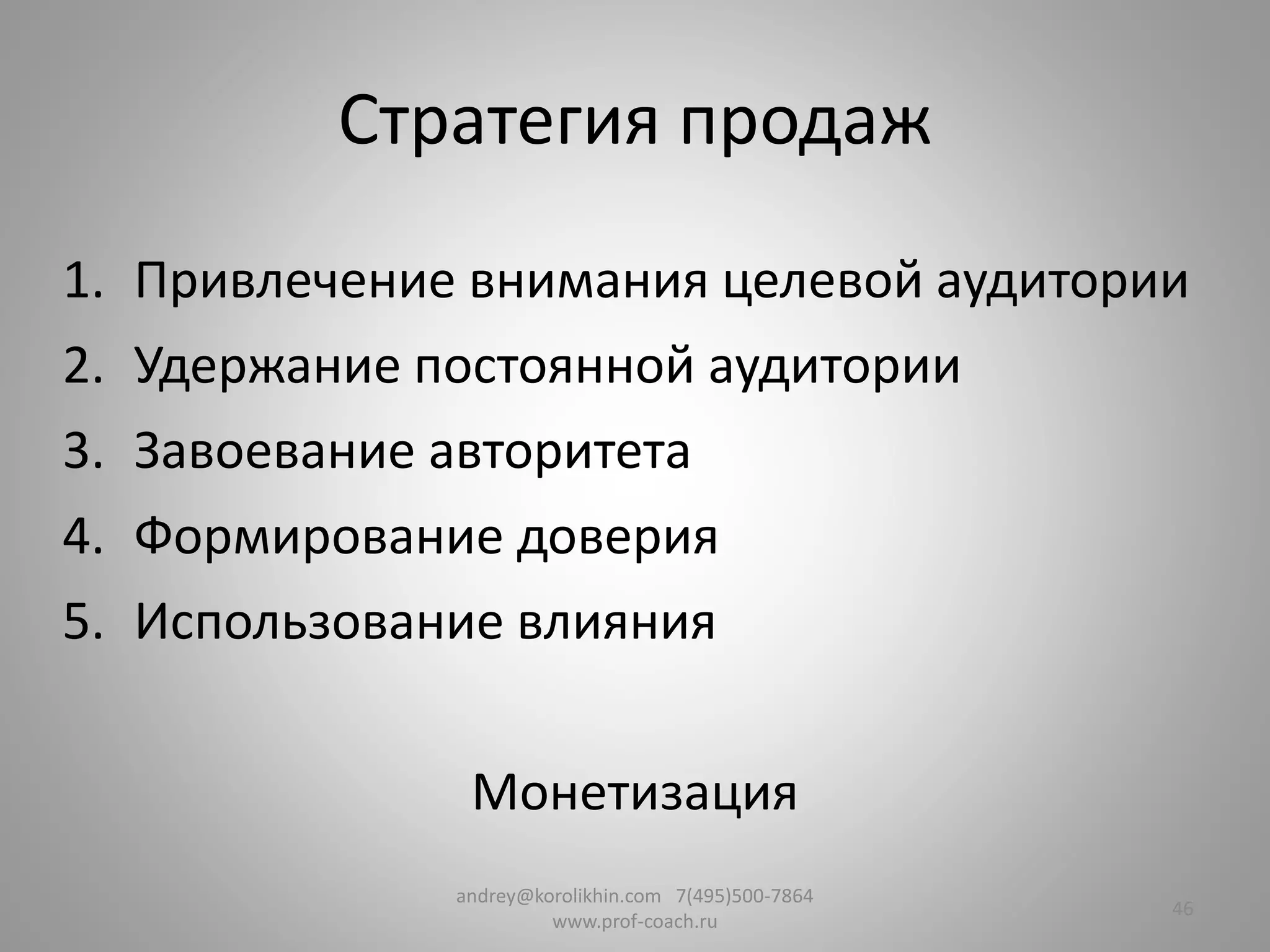 Стратегия продаж

1. Привлечение внимания целевой аудитории
2. Удержание постоянной аудитории
3. Завоевание авторитета
4. Формирование доверия
5. Использование влияния

Монетизация

andrey@korolikhin.com 7(495)500-7864
www.prof-coach.ru

46